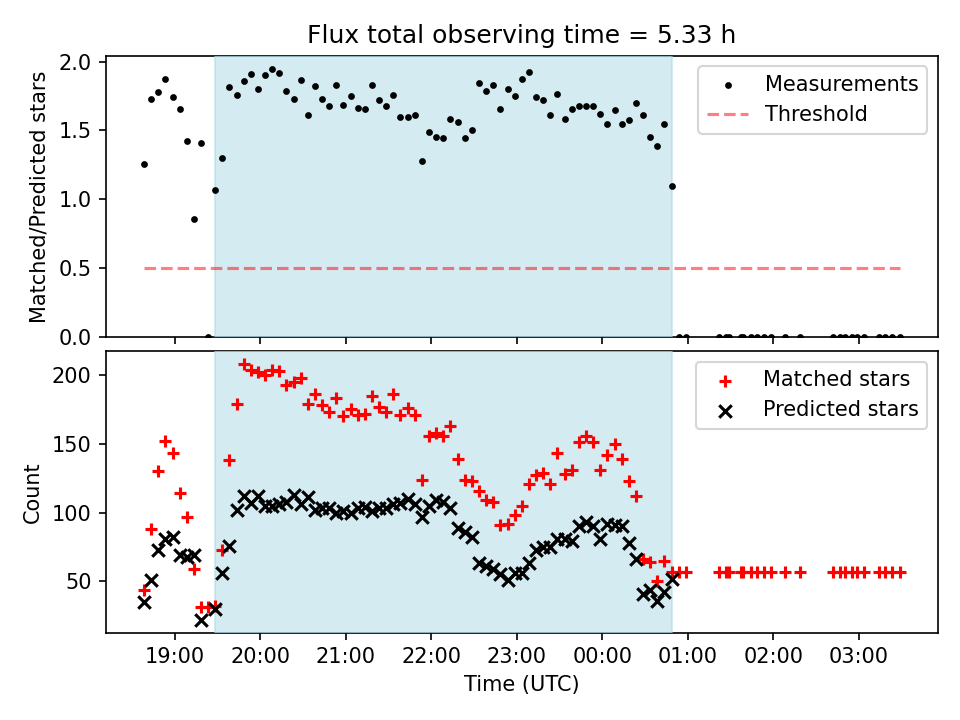 Flux total observing time = 5.33 h

Matched/Predicted stars

2.0
1.5
1.0
0.5
0.0

Measurements
Threshold

Count

200
150
100
50

Matched stars
Predicted stars

19:00 20:00 21:00 22:00 23:00 00:00 01:00 02:00 03:00

Time (UTC)